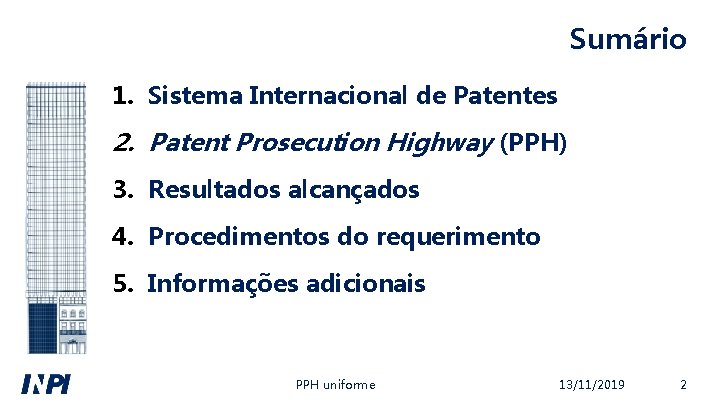 Sumário

1. Sistema Internacional de Patentes
2. Patent Prosecution Highway (PPH)
3. Resultados alcançados
4. Procedimentos do requerimento
5. Informações adicionais

INPI

PPH uniforme

13/11/2019

2